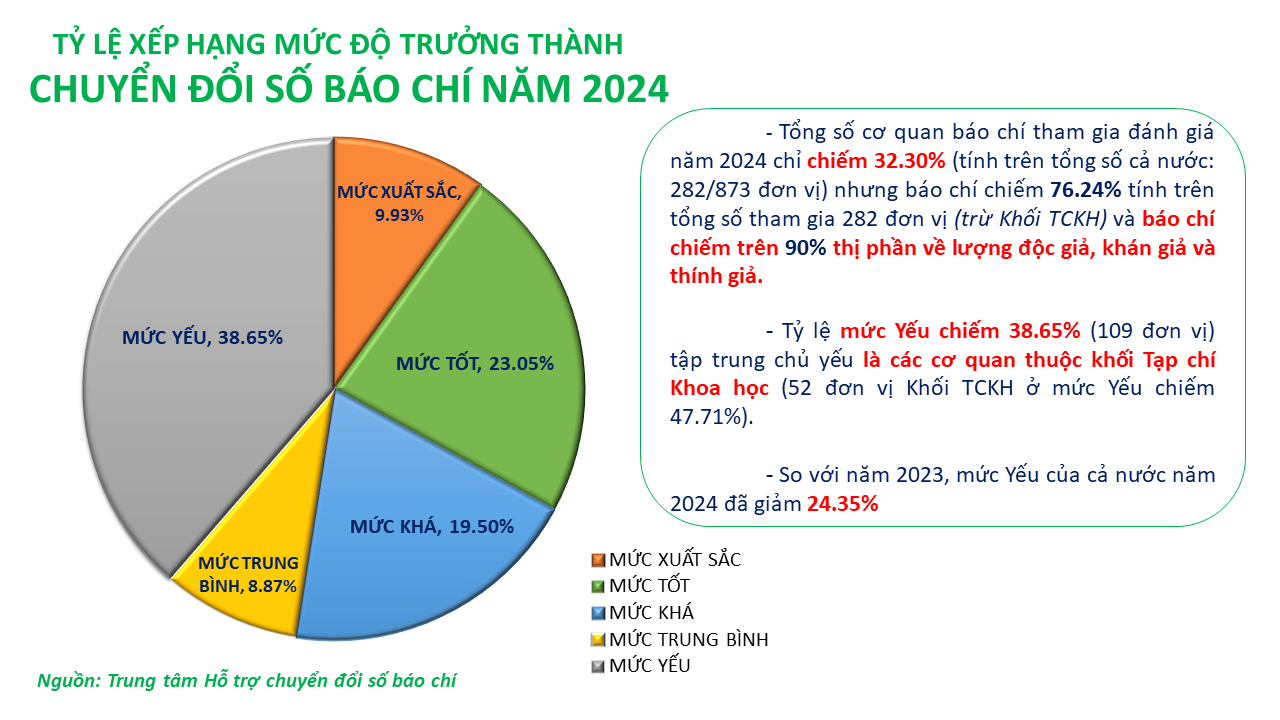 TỶ LỆ XẾP HẠNG MỨC ĐỘ TRƯỞNG THÀNH
CHUYỂN ĐỔI SỐ BÁO CHÍ NĂM 2024

MỨC XUẤT SẮC, 9.93%

MỨC TỐT, 23.05%

MỨC KHÁ, 19.50%

MỨC TRUNG BÌNH, 8.87%

MỨC YẾU, 38.65%

- Tổng số cơ quan báo chí tham gia đánh giá năm 2024 chỉ chiếm 32.30% (tính trên tổng số cả nước: 282/873 đơn vị) nhưng báo chí chiếm 76.24% tính trên tổng số tham gia 282 đơn vị (trừ Khối TCKH) và báo chí chiếm trên 90% thị phần về lượng độc giả, khán giả và thính giả.

- Tỷ lệ mức Yếu chiếm 38.65% (109 đơn vị) tập trung chủ yếu là các cơ quan thuộc khối Tạp chí Khoa học (52 đơn vị Khối TCKH ở mức Yếu chiếm 47.71%).

- So với năm 2023, mức Yếu của cả nước năm 2024 đã giảm 24.35%

MỨC XUẤT SẮC
MỨC TỐT
MỨC KHÁ
MỨC TRUNG BÌNH
MỨC YẾU

Nguồn: Trung tâm Hỗ trợ chuyển đổi số báo chí